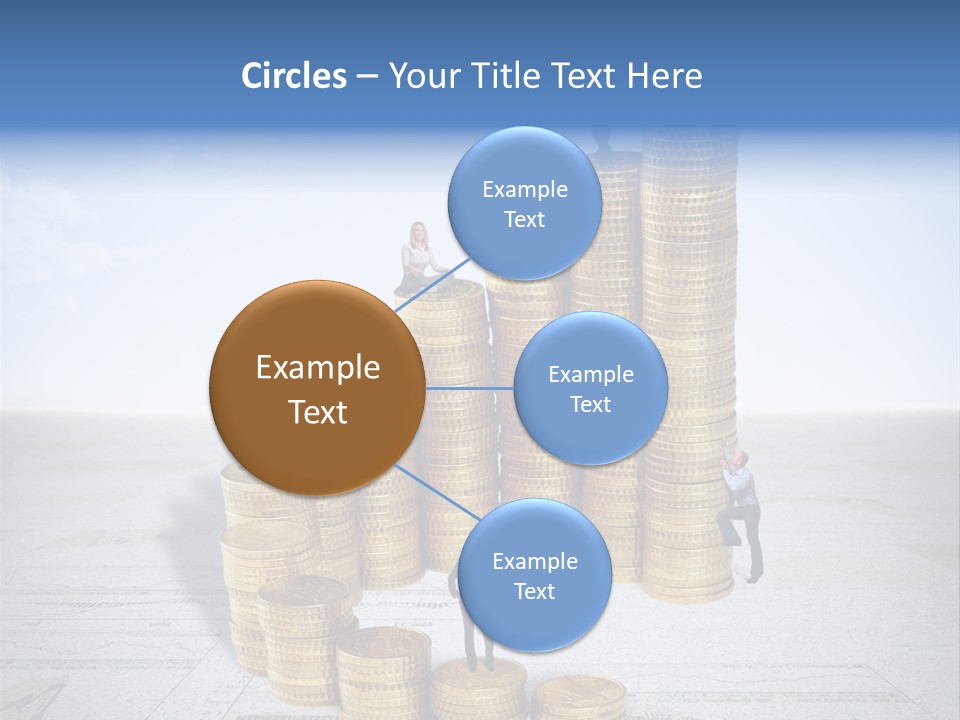 Circles – Your Title Text Here

Example Text

Example Text

Example Text

Example Text